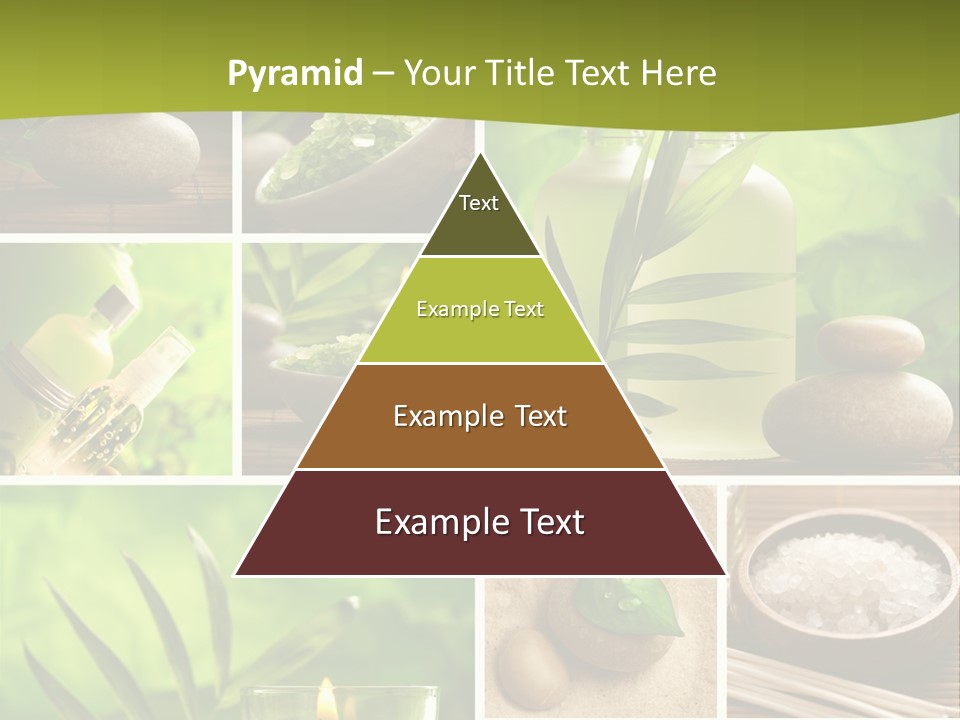 Pyramid – Your Title Text Here

Text

Example Text

Example Text

Example Text